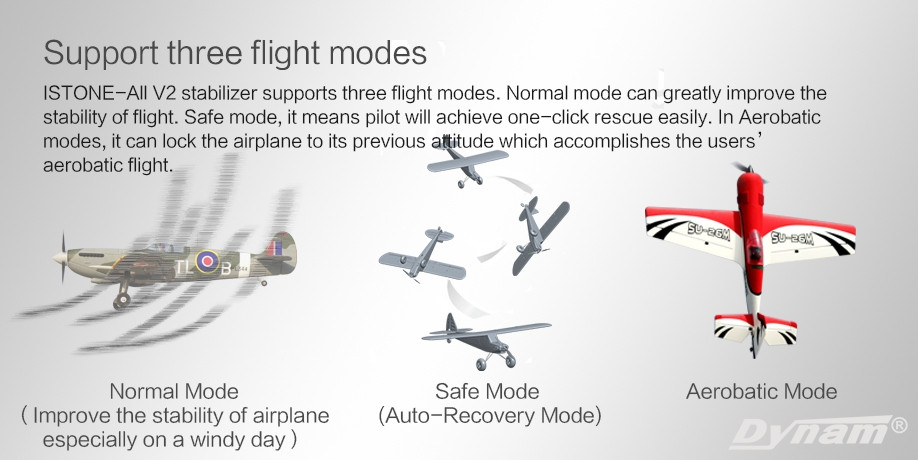 Support three flight modes

ISTONE-All V2 stabilizer supports three flight modes. Normal mode can greatly improve the stability of flight. Safe mode, it means pilot will achieve one-click rescue easily. In Aerobatic modes, it can lock the airplane to its previous attitude which accomplishes the users' aerobatic flight.

TL B

SU-26M SU-26M

Normal Mode
( Improve the stability of airplane especially on a windy day )

Safe Mode
(Auto-Recovery Mode)

Aerobatic Mode

Dynam®